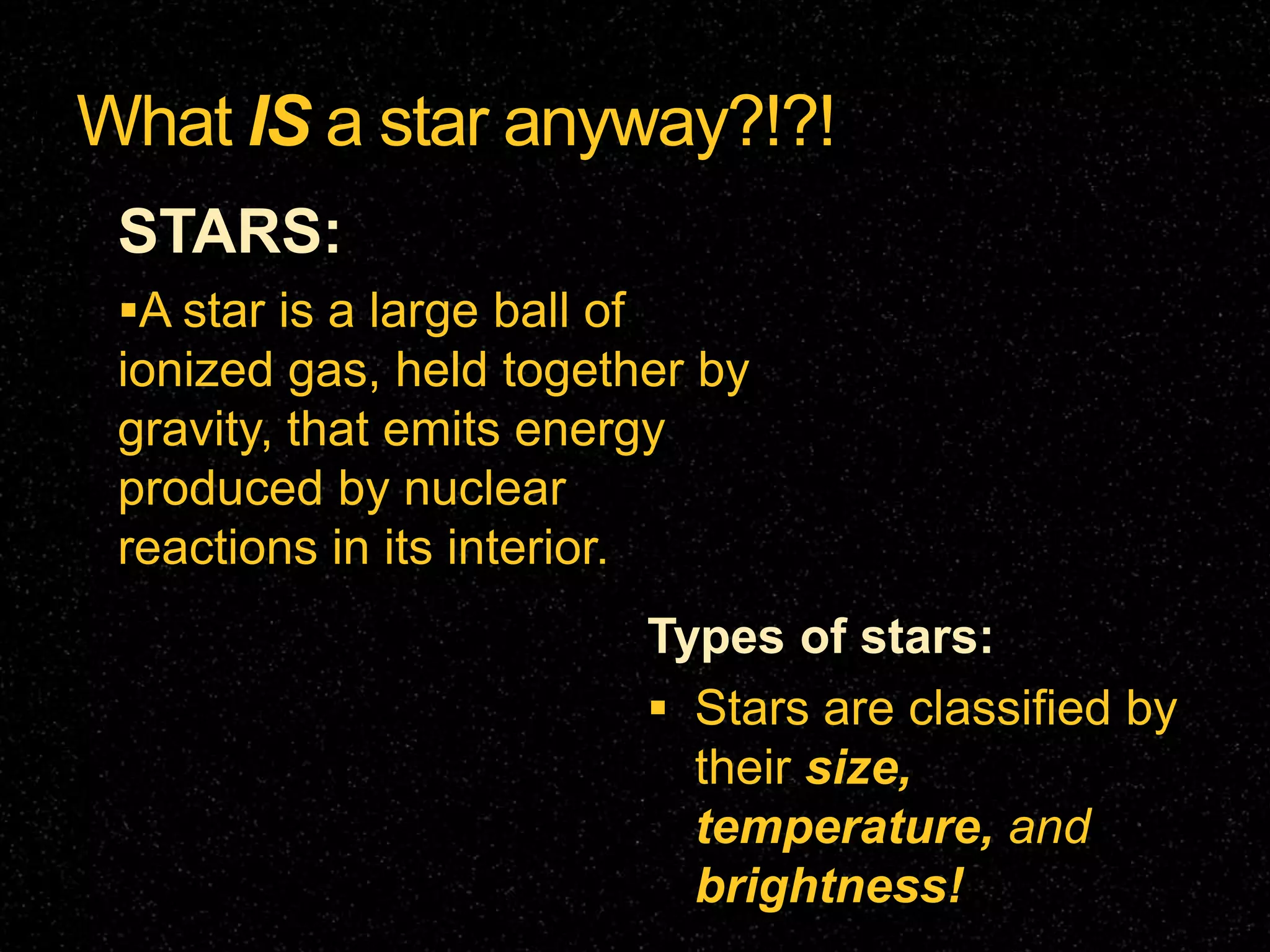 What IS a star anyway?!?!

STARS:

▪A star is a large ball of ionized gas, held together by gravity, that emits energy produced by nuclear reactions in its interior.

Types of stars:

▪ Stars are classified by their size, temperature, and brightness!